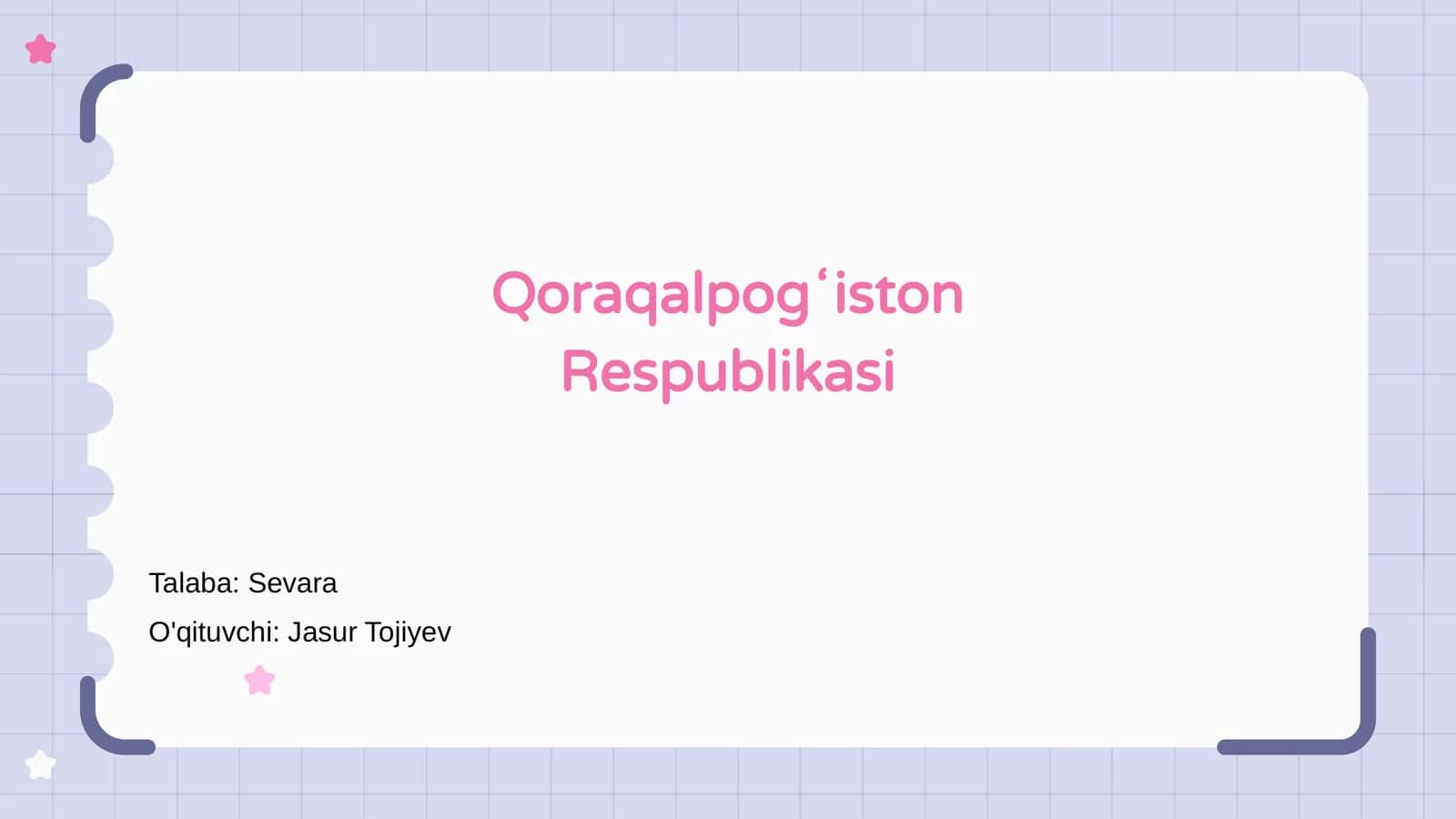 Qoraqalpogʻiston Respublikasi

Talaba: Sevara

O'qituvchi: Jasur Tojiyev